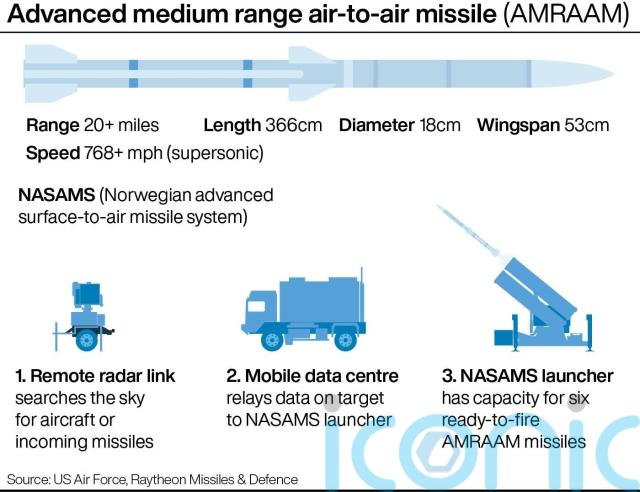 Advanced medium range air-to-air missile (AMRAAM)

Range 20+ miles Length 366cm Diameter 18cm Wingspan 53cm
Speed 768+ mph (supersonic)

NASAMS (Norwegian advanced surface-to-air missile system)

1. Remote radar link searches the sky for aircraft or incoming missiles

2. Mobile data centre relays data on target to NASAMS launcher

3. NASAMS launcher has capacity for six ready-to-fire AMRAAM missiles

iconic

Source: US Air Force, Raytheon Missiles & Defence